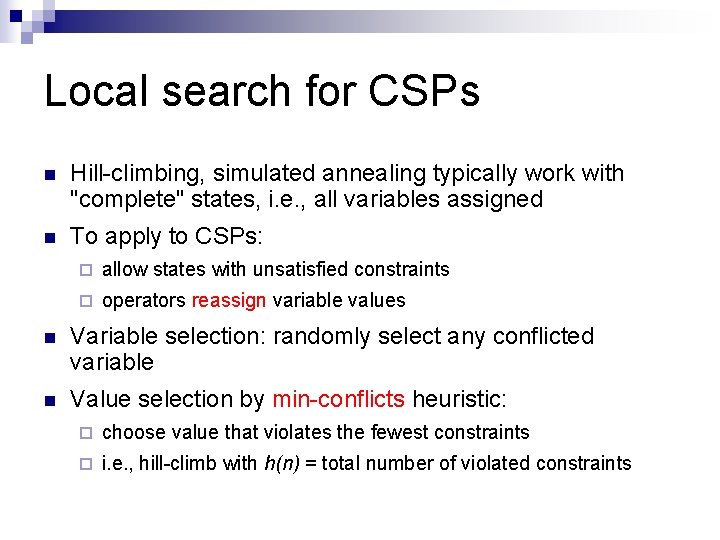 Local search for CSPs

- Hill-climbing, simulated annealing typically work with "complete" states, i.e., all variables assigned
- To apply to CSPs:
  - allow states with unsatisfied constraints
  - operators reassign variable values
- Variable selection: randomly select any conflicted variable
- Value selection by min-conflicts heuristic:
  - choose value that violates the fewest constraints
  - i.e., hill-climb with $h(n)$ = total number of violated constraints